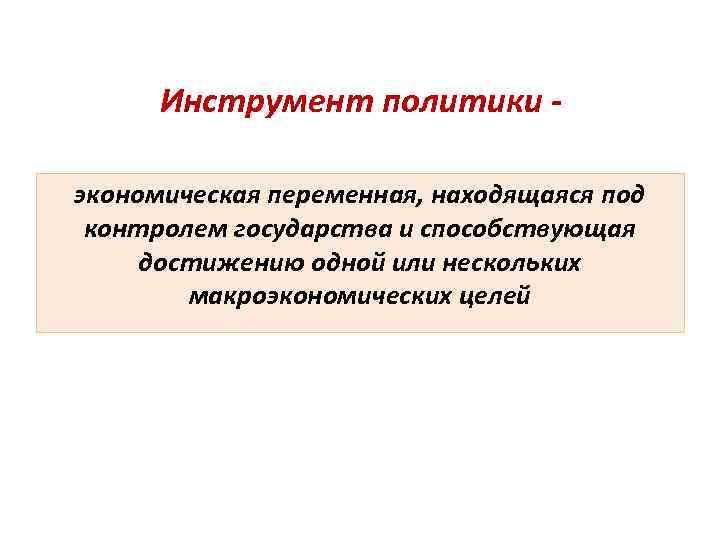 Инструмент политики -

экономическая переменная, находящаяся под контролем государства и способствующая достижению одной или нескольких макроэкономических целей